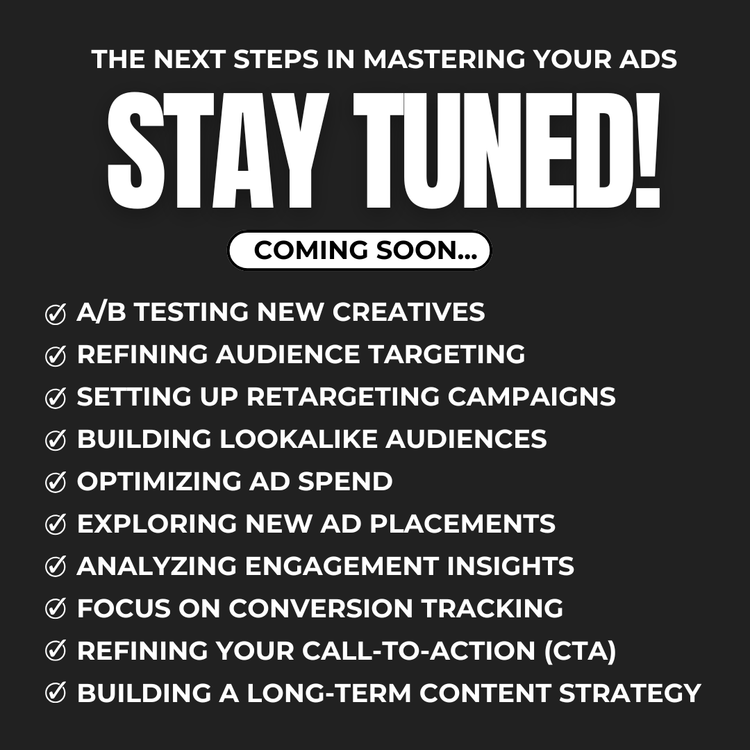 THE NEXT STEPS IN MASTERING YOUR ADS

STAY TUNED!

COMING SOON...

A/B TESTING NEW CREATIVES
REFINING AUDIENCE TARGETING
SETTING UP RETARGETING CAMPAIGNS
BUILDING LOOKALIKE AUDIENCES
OPTIMIZING AD SPEND
EXPLORING NEW AD PLACEMENTS
ANALYZING ENGAGEMENT INSIGHTS
FOCUS ON CONVERSION TRACKING
REFINING YOUR CALL-TO-ACTION (CTA)
BUILDING A LONG-TERM CONTENT STRATEGY